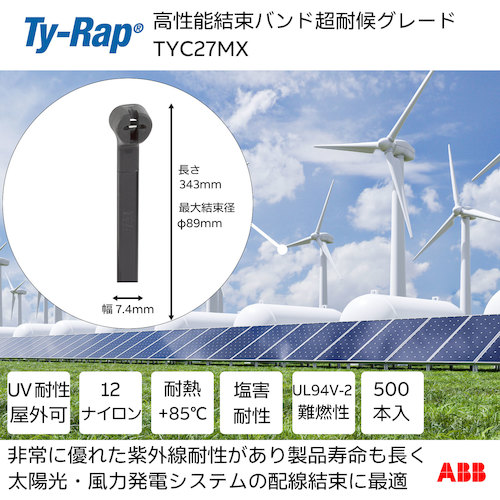 Ty-Rap®

高性能結束バンド超耐候グレード
TYC27MX

長さ
343mm

最大結束径
ϕ89mm

幅 7.4mm

UV耐性
屋外可

12
ナイロン

耐熱
+85℃

塩害
耐性

UL94V-2
難燃性

500
本入

非常に優れた紫外線耐性があり製品寿命も長く
太陽光・風力発電システムの配線結束に最適

ABB